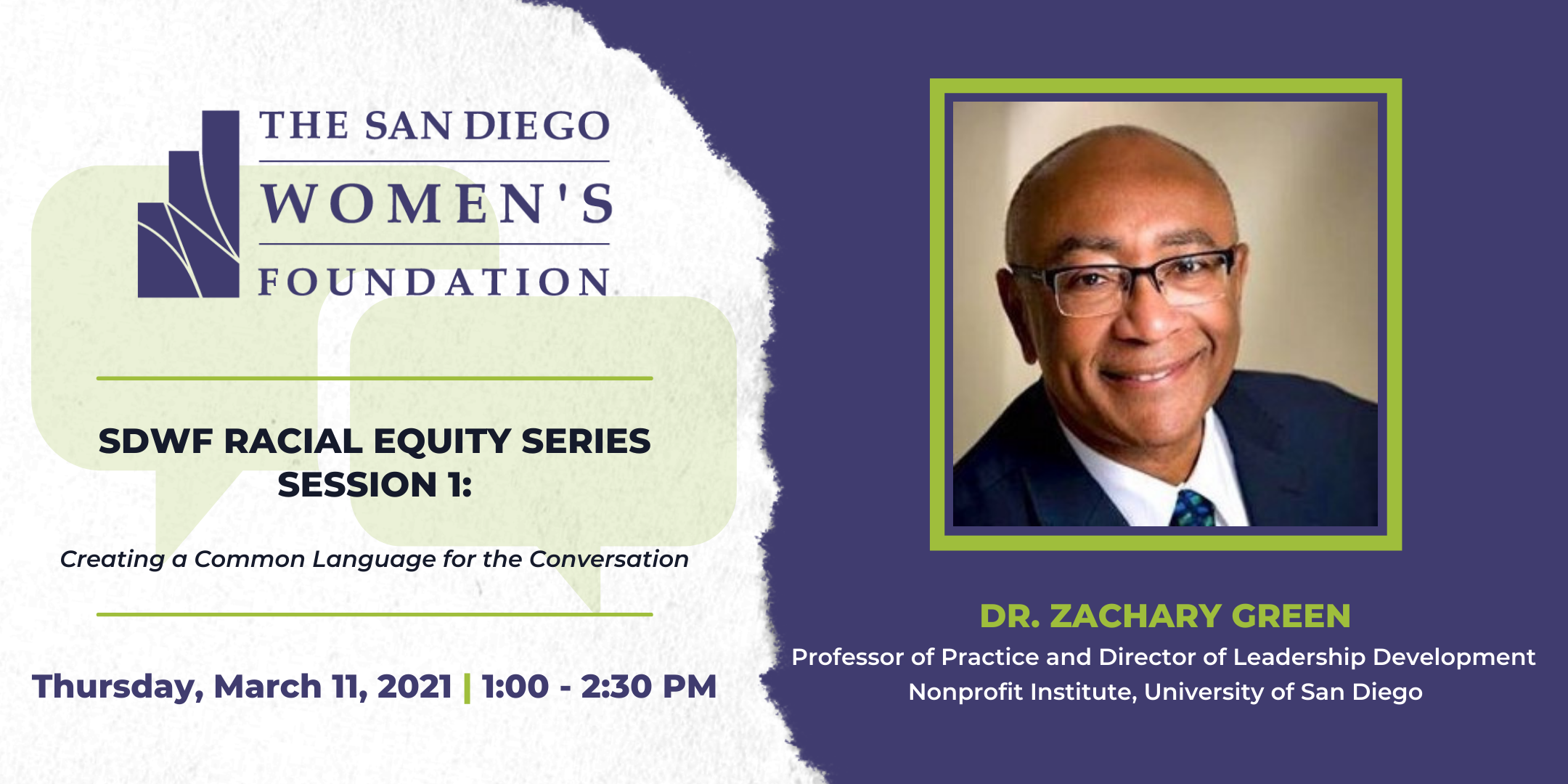 THE SAN DIEGO
WOMEN'S
FOUNDATION

SDWF RACIAL EQUITY SERIES
SESSION 1:

Creating a Common Language for the Conversation

Thursday, March 11, 2021 | 1:00 - 2:30 PM

DR. ZACHARY GREEN
Professor of Practice and Director of Leadership Development
Nonprofit Institute, University of San Diego